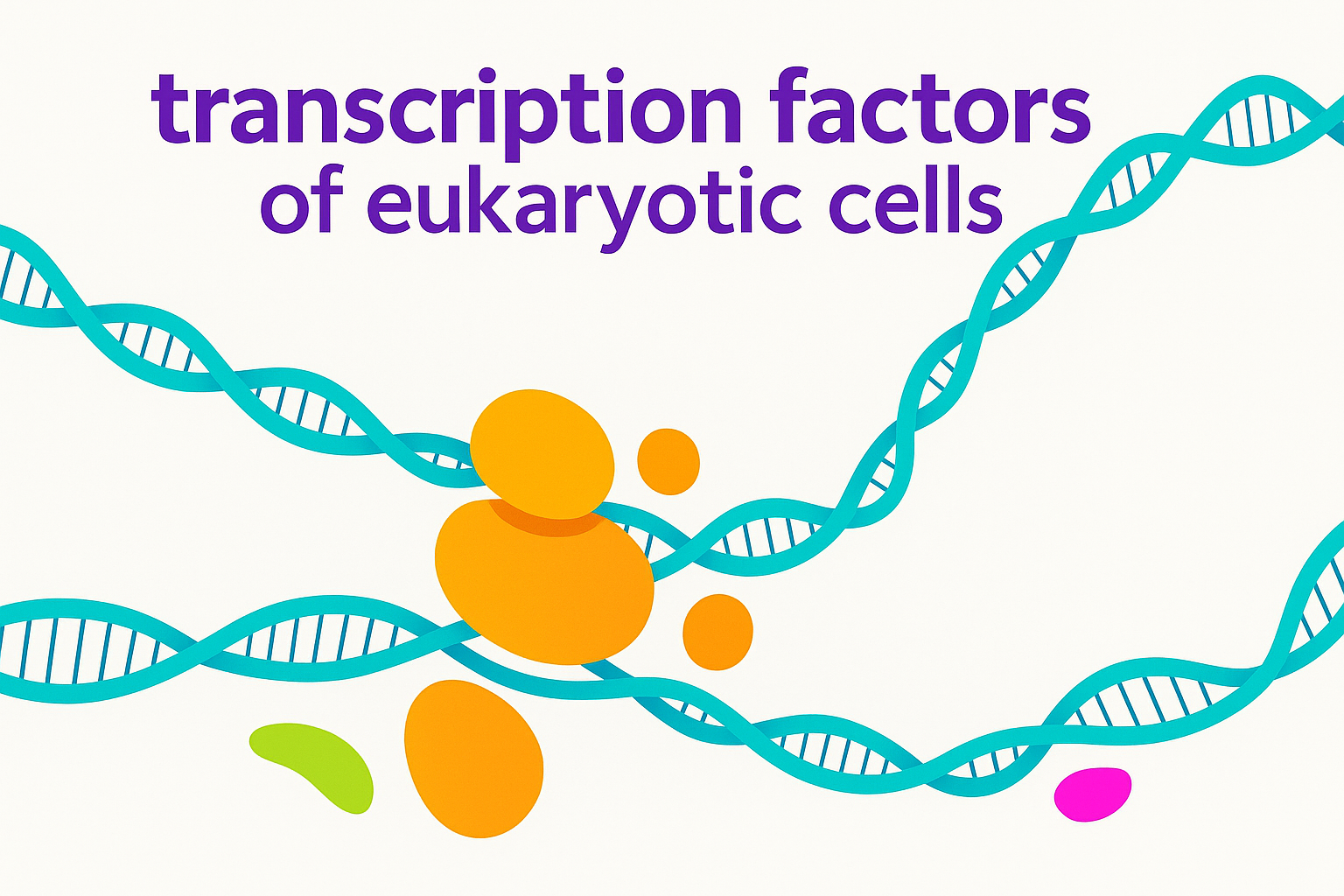 transcription factors
of eukaryotic cells